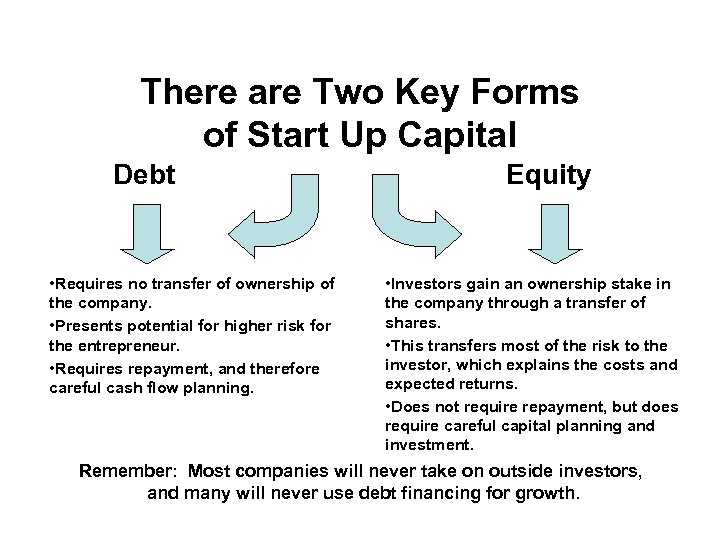 There are Two Key Forms of Start Up Capital

Debt

•Requires no transfer of ownership of the company.

•Presents potential for higher risk for the entrepreneur.

•Requires repayment, and therefore careful cash flow planning.

Equity

•Investors gain an ownership stake in the company through a transfer of shares.

•This transfers most of the risk to the investor, which explains the costs and expected returns.

•Does not require repayment, but does require careful capital planning and investment.

Remember: Most companies will never take on outside investors, and many will never use debt financing for growth.